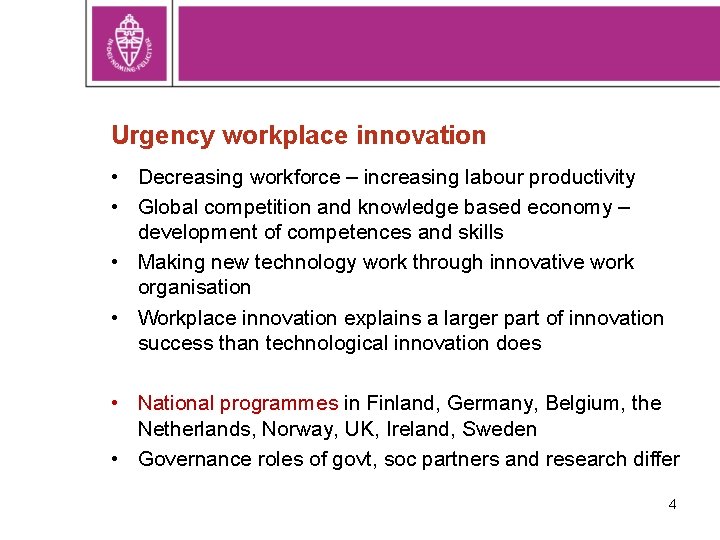 IN DEI NOMINE FELICITER

Urgency workplace innovation

• Decreasing workforce – increasing labour productivity
• Global competition and knowledge based economy – development of competences and skills
• Making new technology work through innovative work organisation
• Workplace innovation explains a larger part of innovation success than technological innovation does

• National programmes in Finland, Germany, Belgium, the Netherlands, Norway, UK, Ireland, Sweden
• Governance roles of govt, soc partners and research differ

4